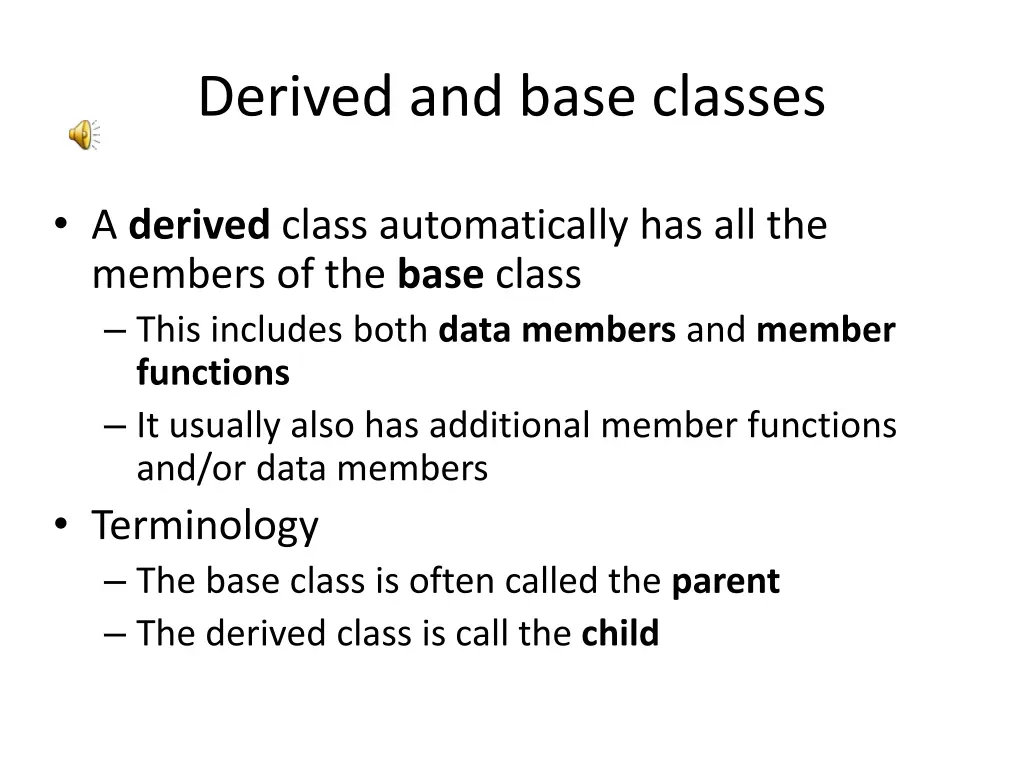 Derived and base classes

• A derived class automatically has all the members of the base class
– This includes both data members and member functions
– It usually also has additional member functions and/or data members
• Terminology
– The base class is often called the parent
– The derived class is call the child